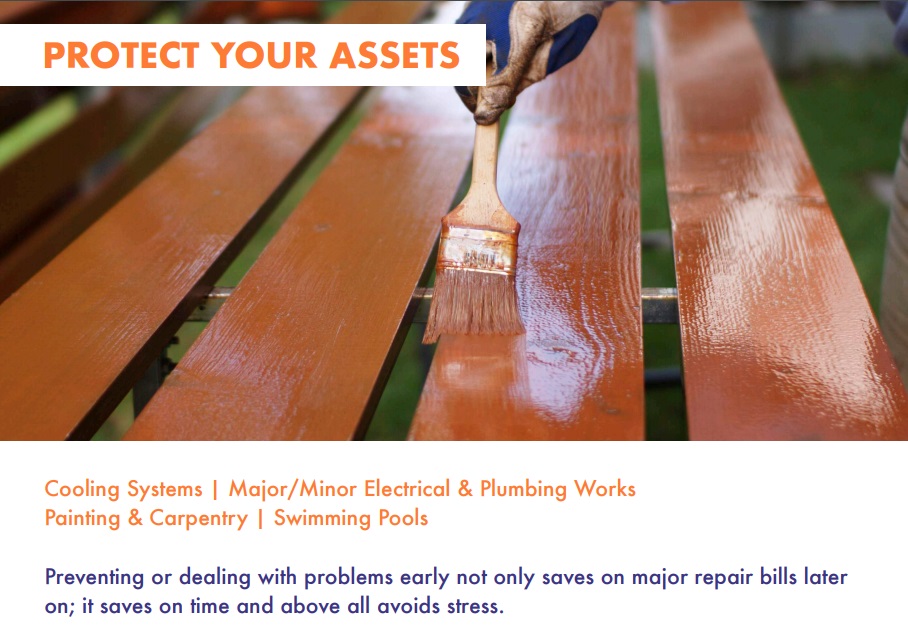 PROTECT YOUR ASSETS

Cooling Systems | Major/Minor Electrical & Plumbing Works
Painting & Carpentry | Swimming Pools

Preventing or dealing with problems early not only saves on major repair bills later on; it saves on time and above all avoids stress.